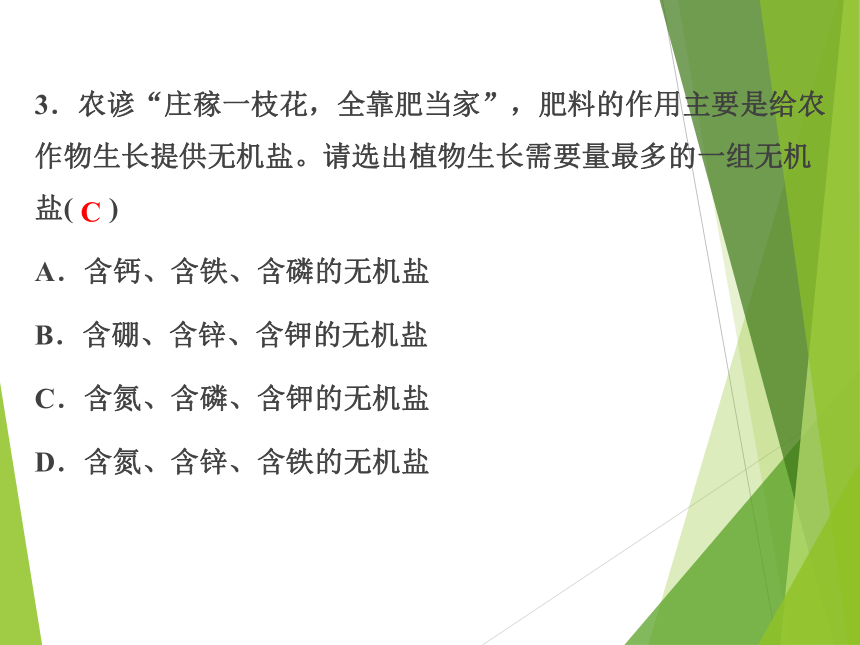 3．农谚“庄稼一枝花，全靠肥当家”，肥料的作用主要是给农作物生长提供无机盐。请选出植物生长需要量最多的一组无机盐( C )

A．含钙、含铁、含磷的无机盐

B．含硼、含锌、含钾的无机盐

C．含氮、含磷、含钾的无机盐

D．含氮、含锌、含铁的无机盐